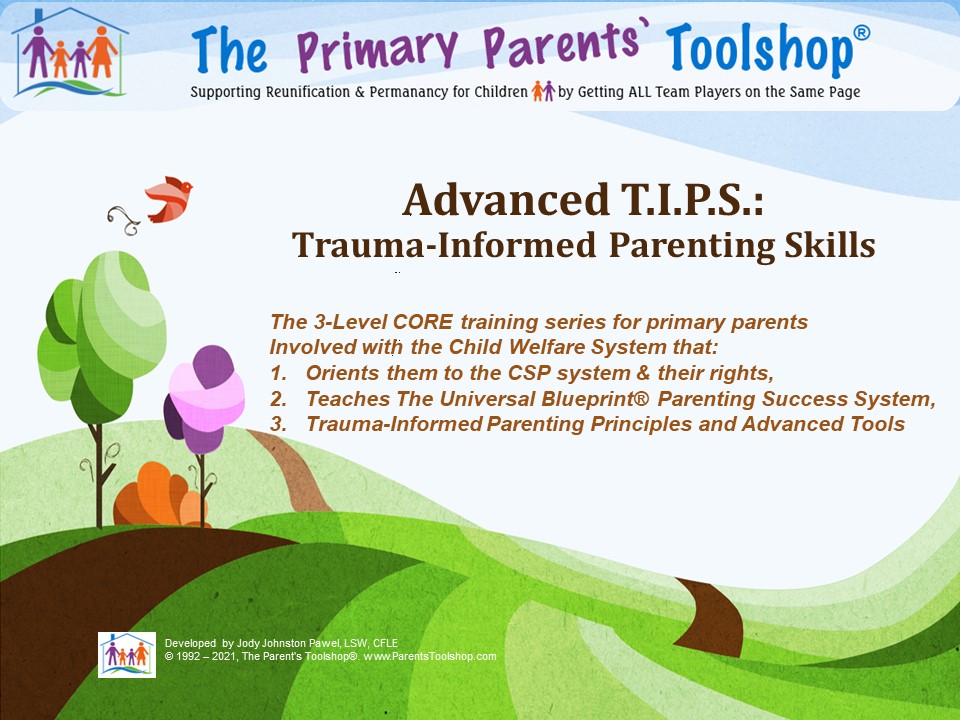 The Primary Parents' Toolshop®

Supporting Reunification & Permanancy for Children by Getting ALL Team Players on the Same Page

Advanced T.I.P.S.:
Trauma-Informed Parenting Skills

The 3-Level CORE training series for primary parents Involved with the Child Welfare System that:
1. Orients them to the CSP system & their rights,
2. Teaches The Universal Blueprint® Parenting Success System,
3. Trauma-Informed Parenting Principles and Advanced Tools

Developed by Jody Johnston Pawel, LSW, CFLE
© 1992 – 2021, The Parent's Toolshop®. www.ParentsToolshop.com